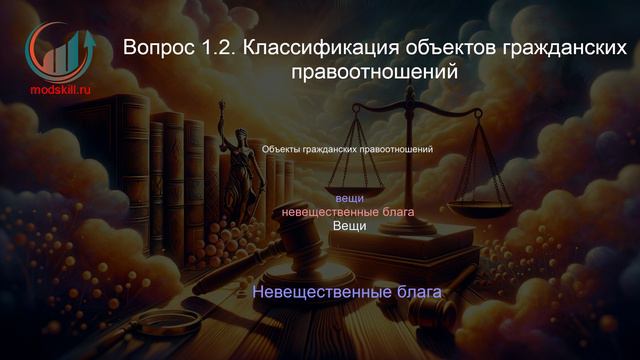 modskill.ru

Вопрос 1.2. Классификация объектов гражданских правоотношений

Объекты гражданских правоотношений

вещи
невещественные блага
Вещи

Невещественные блага